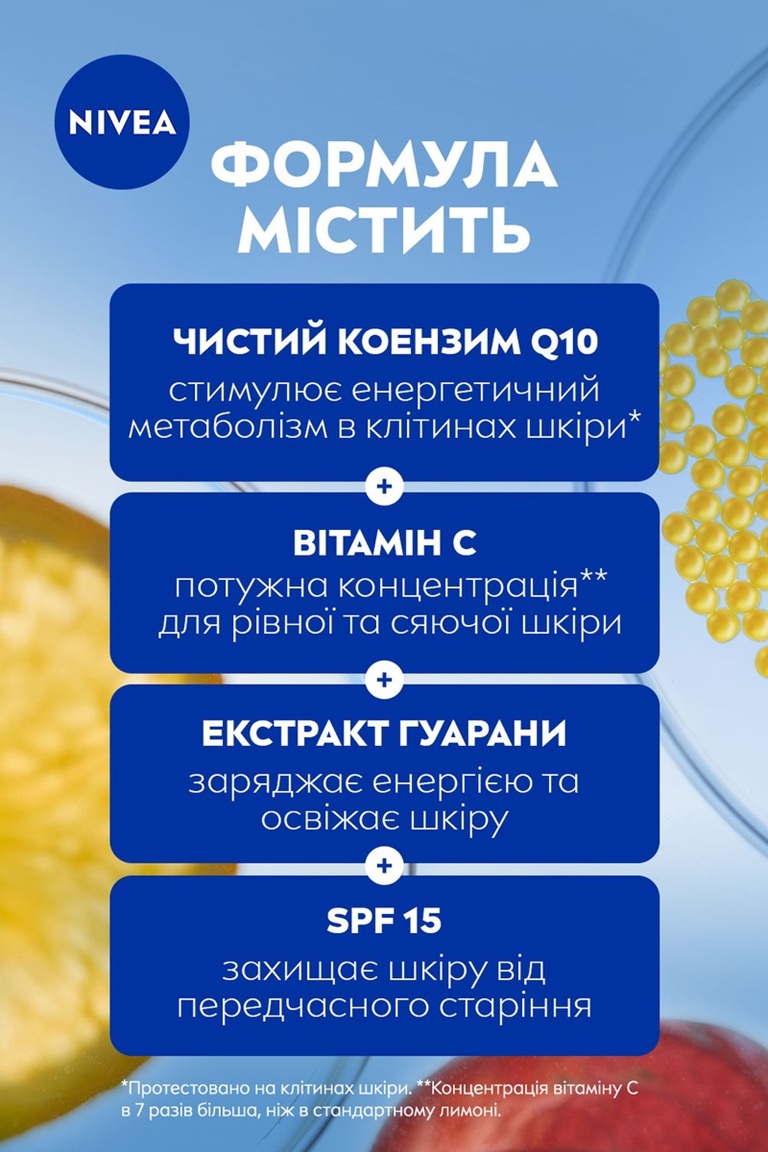 NIVEA

ФОРМУЛА МІСТИТЬ

ЧИСТИЙ КОЕНЗИМ Q10
стимулює енергетичний метаболізм в клітинах шкіри*

+

ВІТАМІН С
потужна концентрація** для рівної та сяючої шкіри

+

ЕКСТРАКТ ГУАРАНИ
заряджає енергією та освіжає шкіру

+

SPF 15
захищає шкіру від передчасного старіння

*Протестовано на клітинах шкіри. **Концентрація вітаміну С в 7 разів більша, ніж в стандартному лимоні.